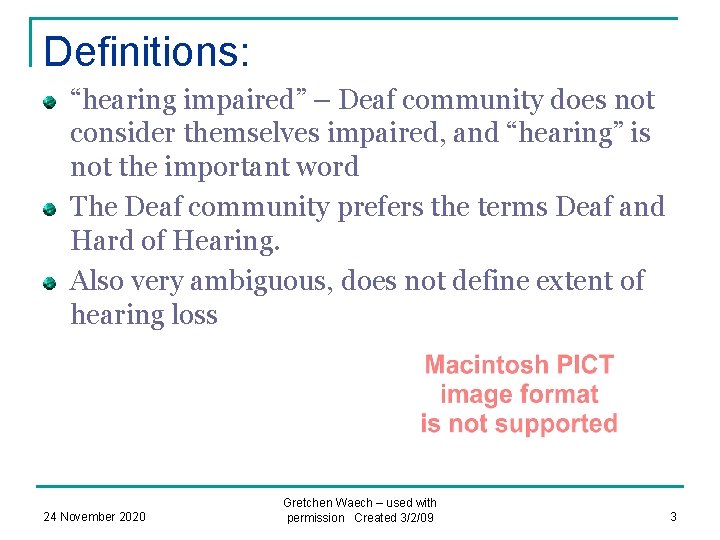 Definitions:

“hearing impaired” – Deaf community does not consider themselves impaired, and “hearing” is not the important word

The Deaf community prefers the terms Deaf and Hard of Hearing.

Also very ambiguous, does not define extent of hearing loss

Macintosh PICT image format is not supported

24 November 2020

Gretchen Waech – used with permission Created 3/2/09

3